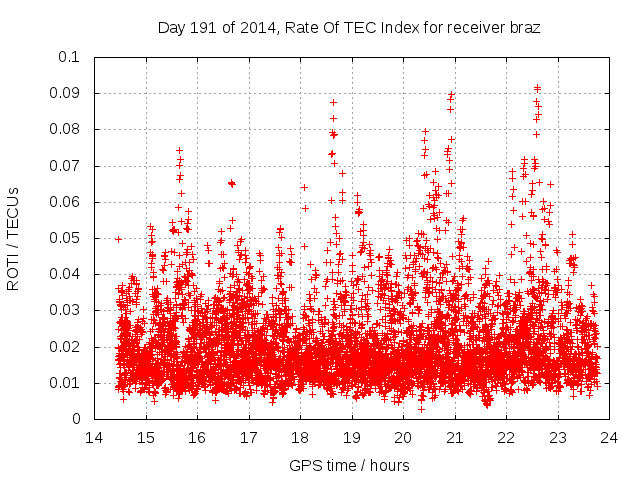 Day 191 of 2014, Rate Of TEC Index for receiver braz

ROTI / TECUs

0.1
0.09
0.08
0.07
0.06
0.05
0.04
0.03
0.02
0.01
0

14 15 16 17 18 19 20 21 22 23 24

GPS time / hours